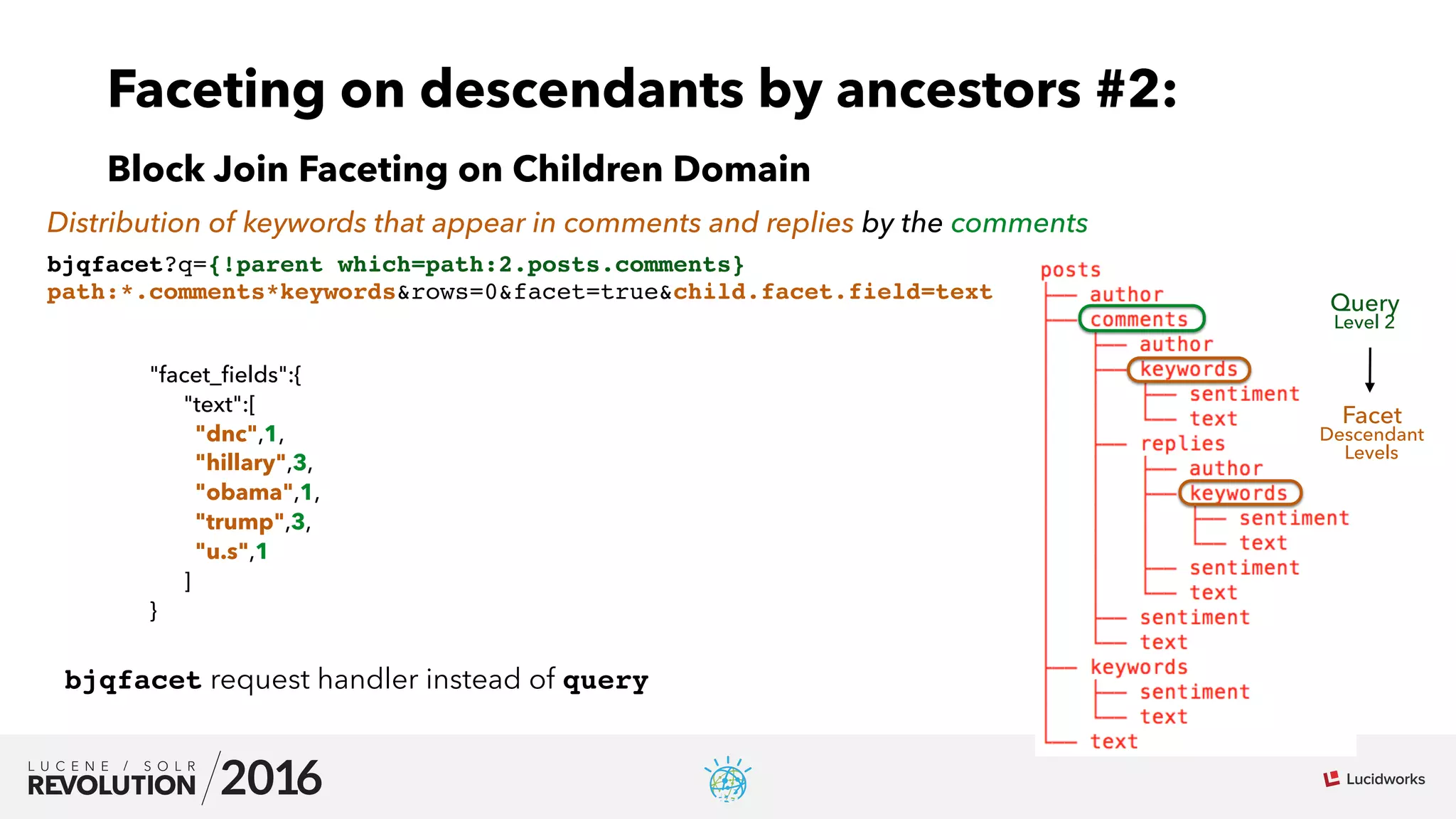 Faceting on descendants by ancestors #2:

Block Join Faceting on Children Domain

Distribution of keywords that appear in comments and replies by the comments

bjqfacet?q={!parent which=path:2.posts.comments} path:*.comments*keywords&rows=0&facet=true&child.facet.field=text

"facet_fields":{
"text":[
"dnc",1,
"hillary",3,
"obama",1,
"trump",3,
"u.s",1
]
}

bjqfacet request handler instead of query

posts
author
comments
author
keywords
sentiment
text
replies
author
keywords
sentiment
text
sentiment
text
sentiment
text
keywords
sentiment
text
text

Query
Level 2

Facet
Descendant
Levels

LUCENE / SOLR
REVOLUTION 2016

Lucidworks